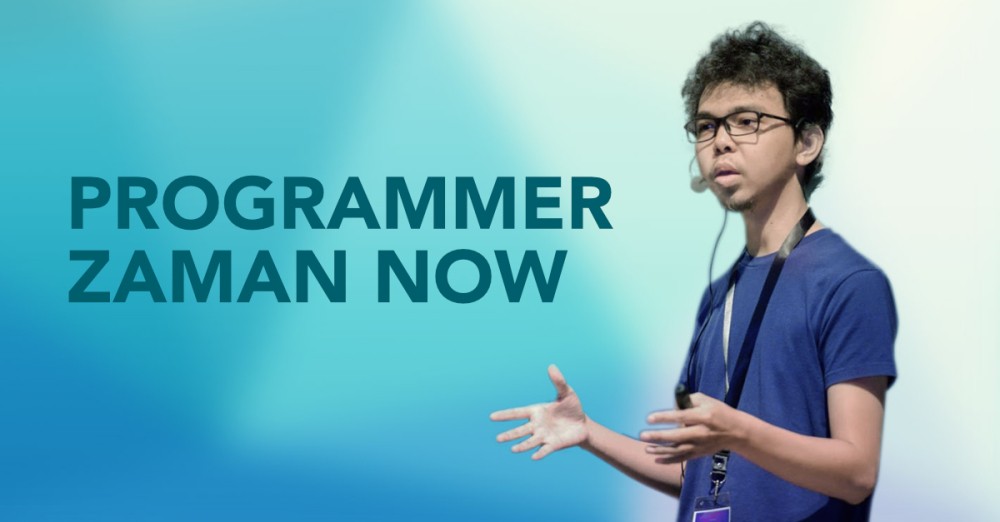 PROGRAMMER
ZAMAN NOW